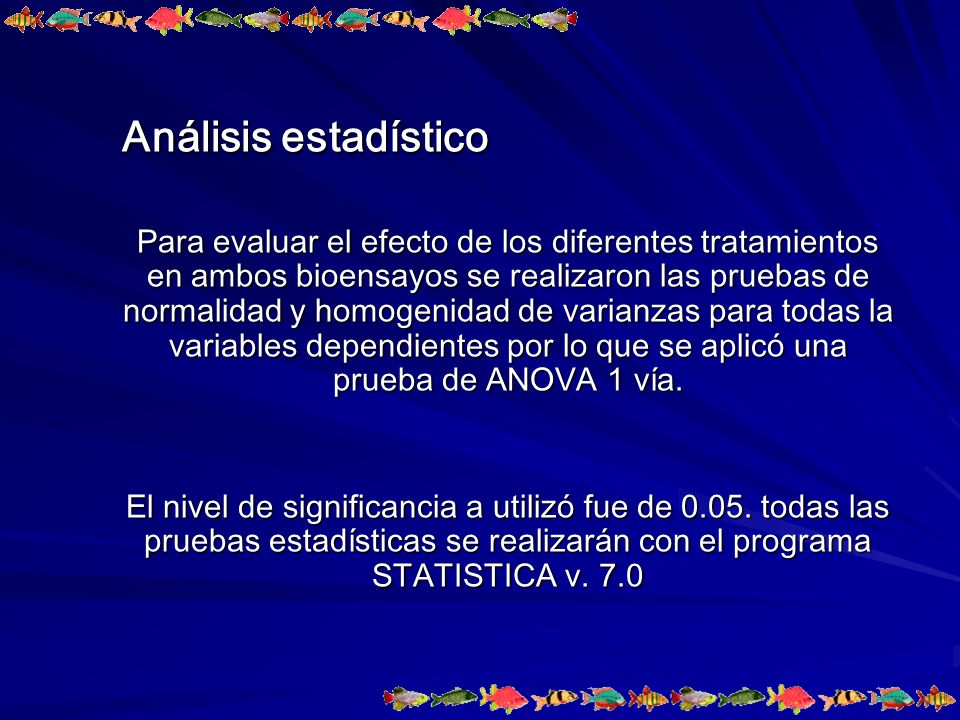 Análisis estadístico

Para evaluar el efecto de los diferentes tratamientos en ambos bioensayos se realizaron las pruebas de normalidad y homogenidad de varianzas para todas la variables dependientes por lo que se aplicó una prueba de ANOVA 1 vía.

El nivel de significancia a utilizó fue de 0.05. todas las pruebas estadísticas se realizarán con el programa STATISTICA v. 7.0